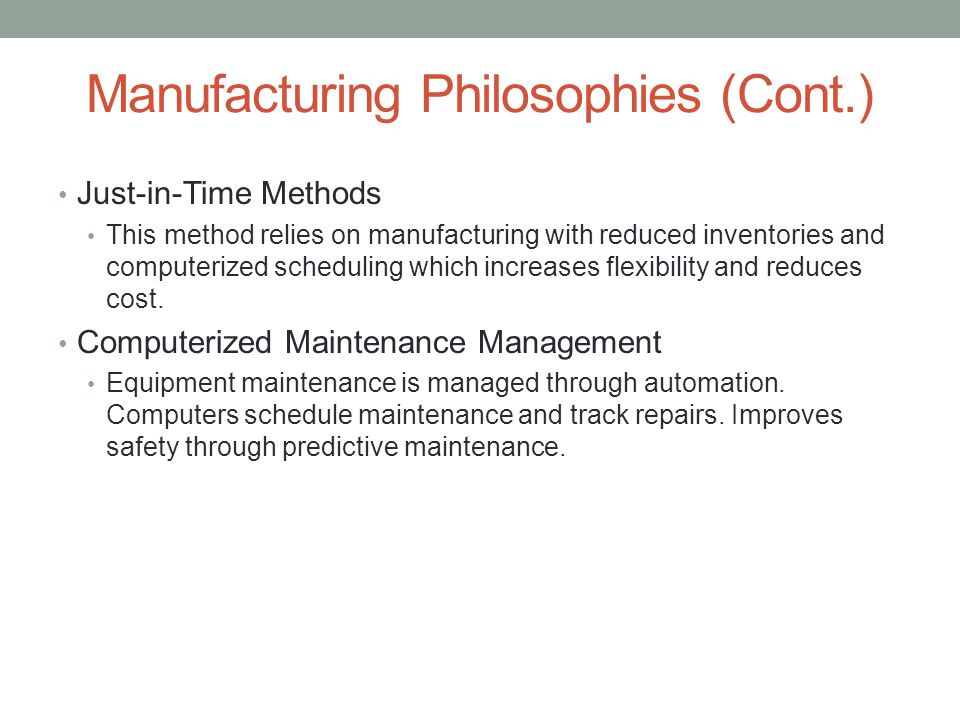 Manufacturing Philosophies (Cont.)

• Just-in-Time Methods
  • This method relies on manufacturing with reduced inventories and computerized scheduling which increases flexibility and reduces cost.
• Computerized Maintenance Management
  • Equipment maintenance is managed through automation. Computers schedule maintenance and track repairs. Improves safety through predictive maintenance.